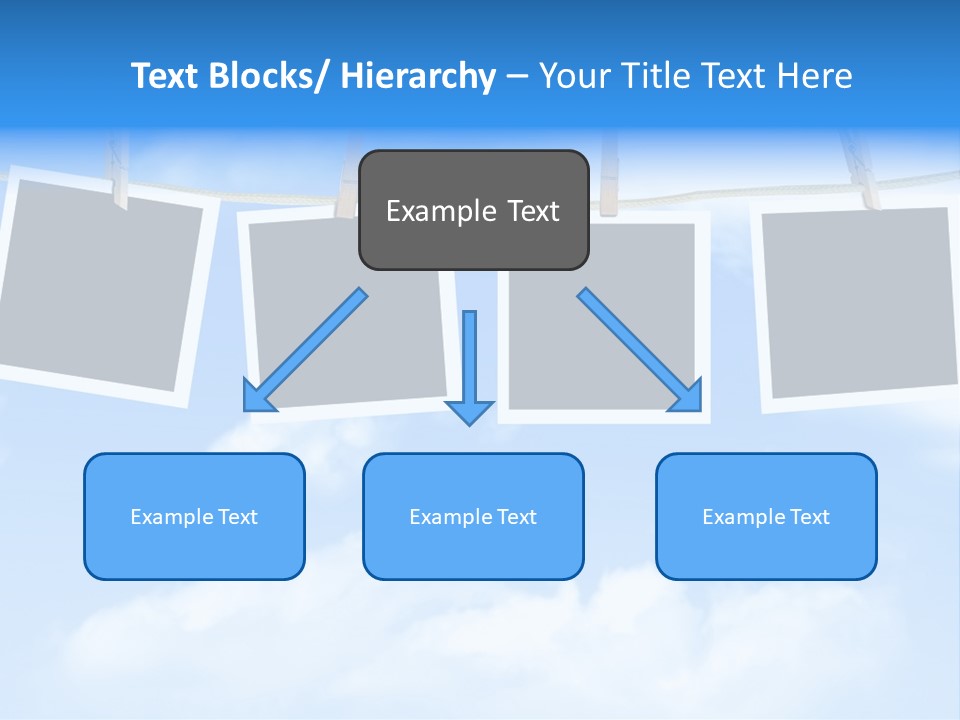 Text Blocks/ Hierarchy – Your Title Text Here

Example Text

Example Text

Example Text

Example Text